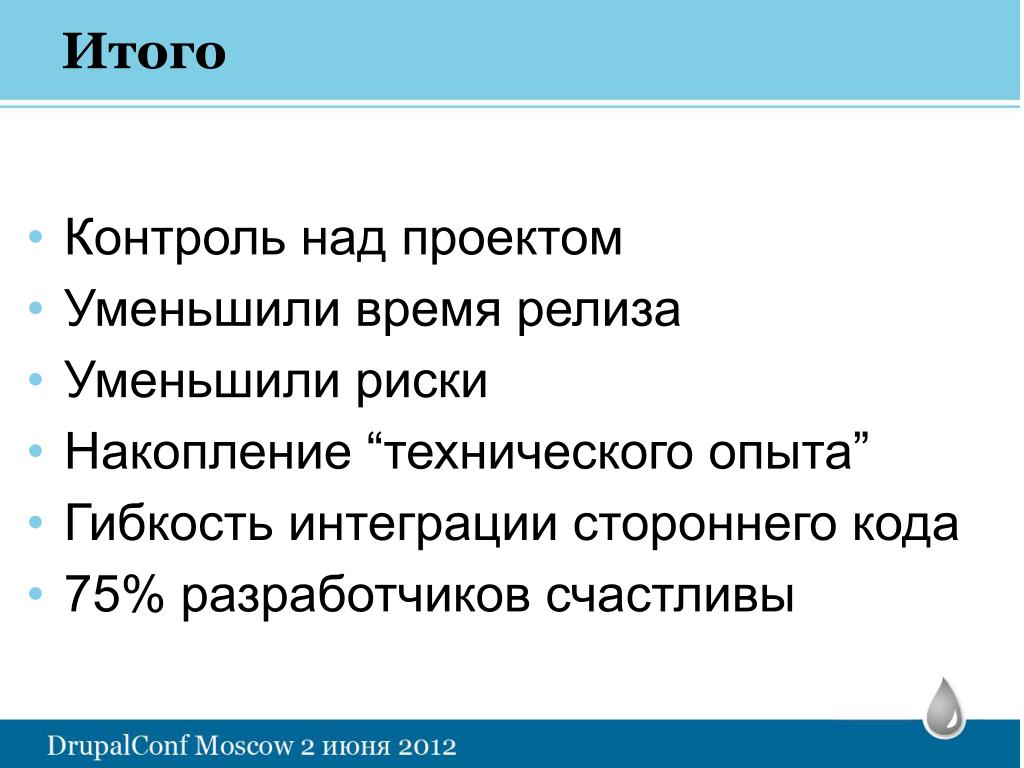 Итого

• Контроль над проектом
• Уменьшили время релиза
• Уменьшили риски
• Накопление “технического опыта”
• Гибкость интеграции стороннего кода
• 75% разработчиков счастливы

DrupalConf Moscow 2 июня 2012